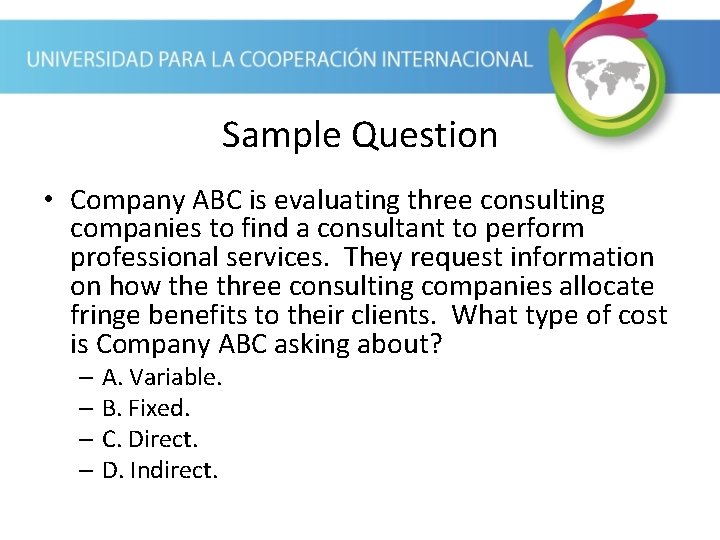 UNIVERSIDAD PARA LA COOPERACIÓN INTERNACIONAL

Sample Question

• Company ABC is evaluating three consulting companies to find a consultant to perform professional services. They request information on how the three consulting companies allocate fringe benefits to their clients. What type of cost is Company ABC asking about?
– A. Variable.
– B. Fixed.
– C. Direct.
– D. Indirect.